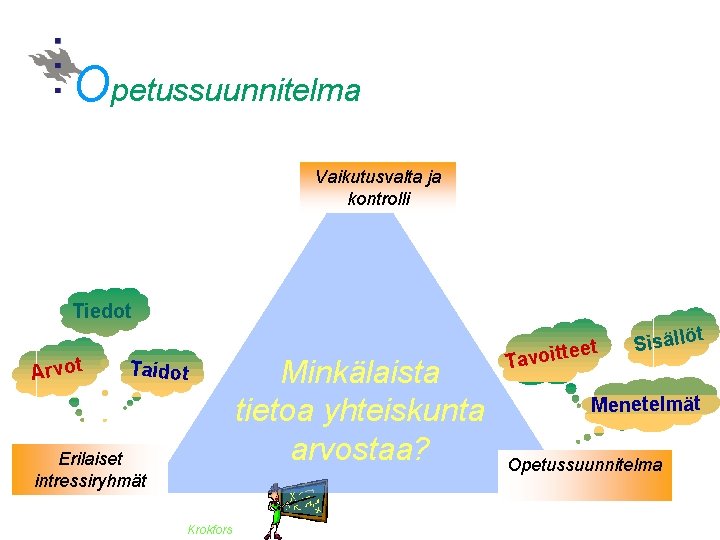 Opetussuunnitelma

Vaikutusvalta ja kontrolli

Tiedot

Arvot

Taidot

Minkälaista tietoa yhteiskunta arvostaa?

Tavoitteet

Sisällöt

Menetelmät

Erilaiset intressiryhmät

Opetussuunnitelma

Krokfors